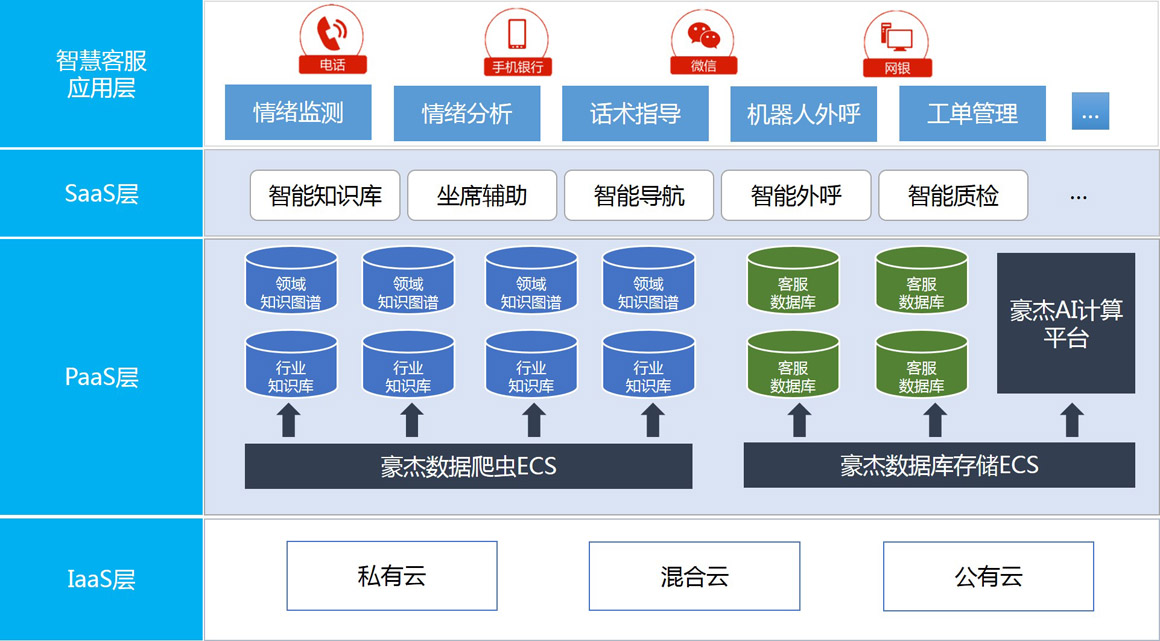 智慧客服应用层

电话
手机银行
微信
网银

情绪监测
情绪分析
话术指导
机器人外呼
工单管理
...

SaaS层

智能知识库
坐席辅助
智能导航
智能外呼
智能质检
...

PaaS层

领域知识图谱
领域知识图谱
领域知识图谱
领域知识图谱
客服数据库
客服数据库
豪杰AI计算平台

行业知识库
行业知识库
行业知识库
行业知识库
客服数据库
客服数据库

豪杰数据爬虫ECS
豪杰数据库存储ECS

IaaS层

私有云
混合云
公有云